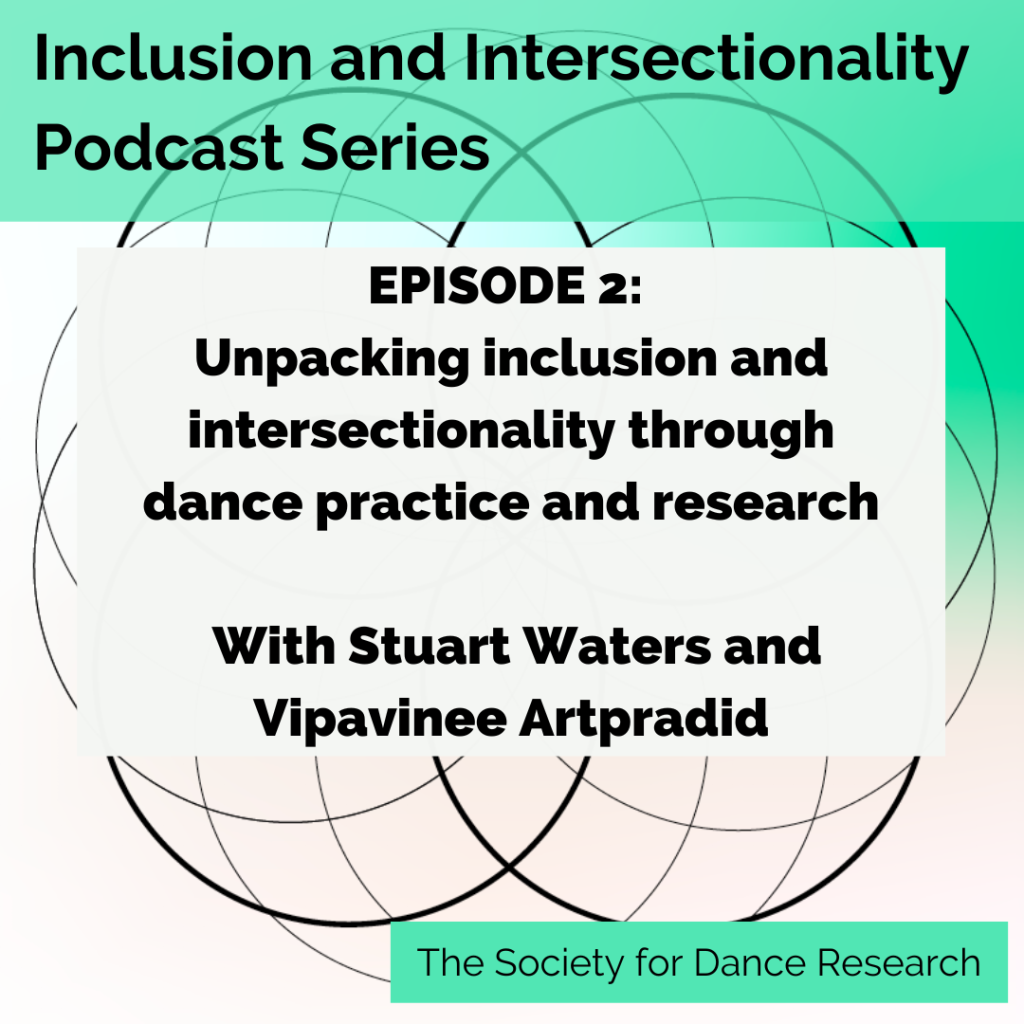 Inclusion and Intersectionality Podcast Series

EPISODE 2:
Unpacking inclusion and intersectionality through dance practice and research

With Stuart Waters and Vipavinee Artpradid

The Society for Dance Research